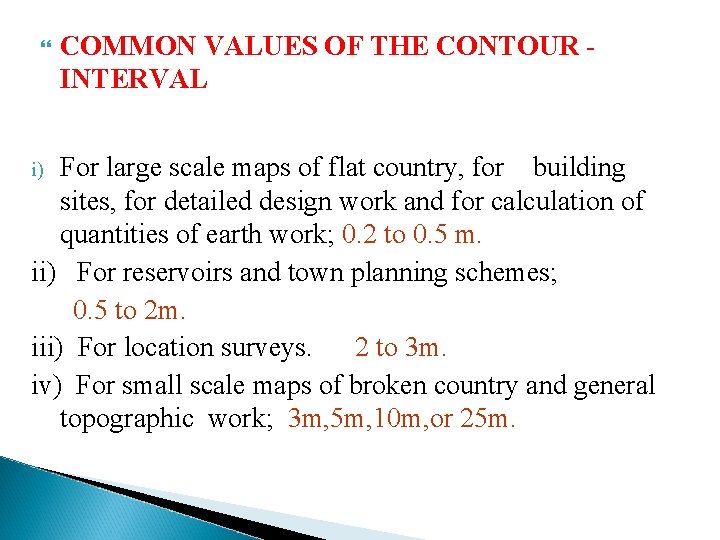 COMMON VALUES OF THE CONTOUR - INTERVAL

i) For large scale maps of flat country, for building sites, for detailed design work and for calculation of quantities of earth work; 0.2 to 0.5 m.

ii) For reservoirs and town planning schemes; 0.5 to 2m.

iii) For location surveys. 2 to 3m.

iv) For small scale maps of broken country and general topographic work; 3m,5m,10m,or 25m.